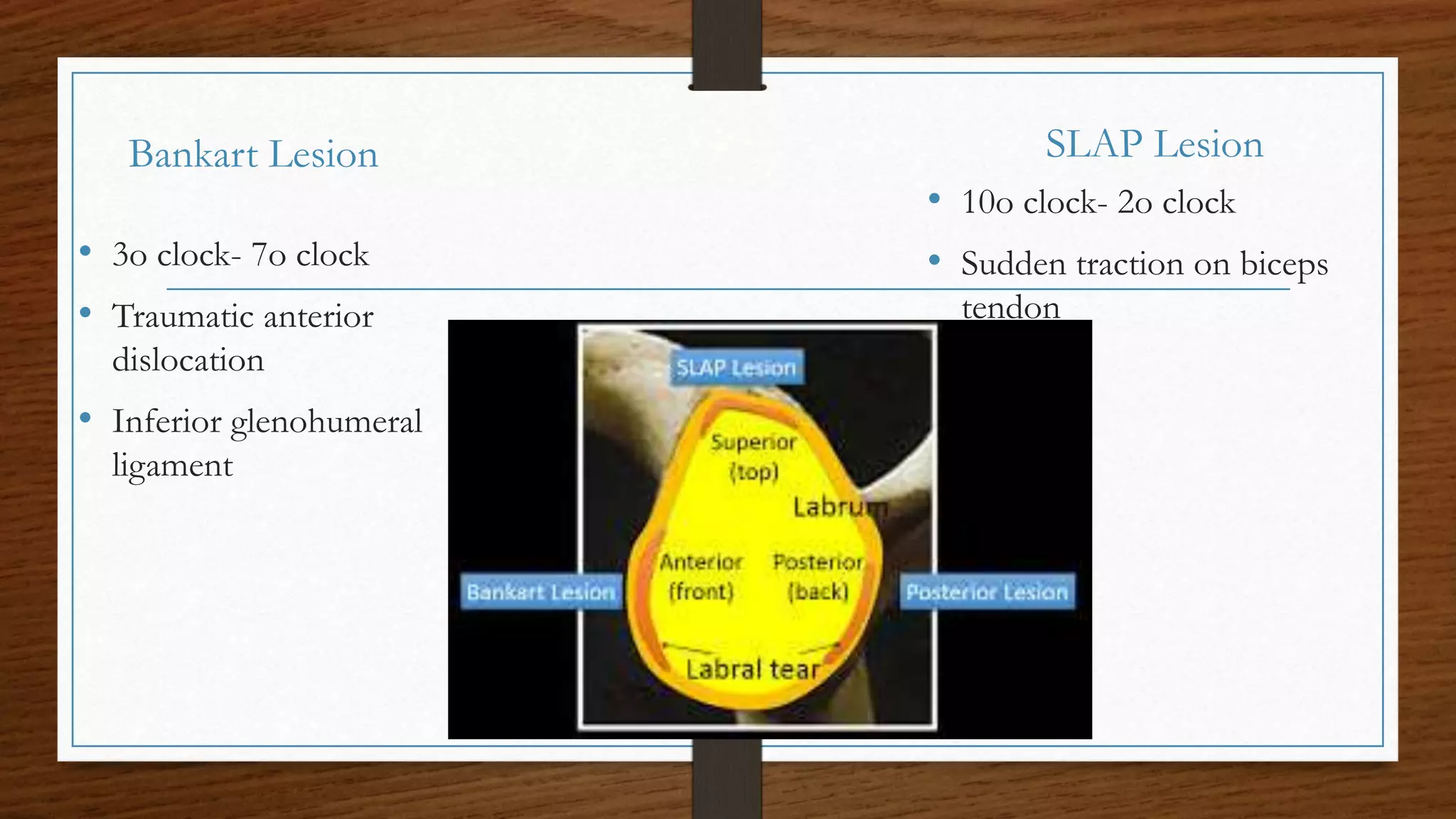 Bankart Lesion

• 3o clock- 7o clock
• Traumatic anterior dislocation
• Inferior glenohumeral ligament

SLAP Lesion

• 10o clock- 2o clock
• Sudden traction on biceps tendon

SLAP Lesion
Superior (top)
Labrum
Anterior (front)
Posterior (back)
Bankart Lesion
Posterior Lesion
Labral tear